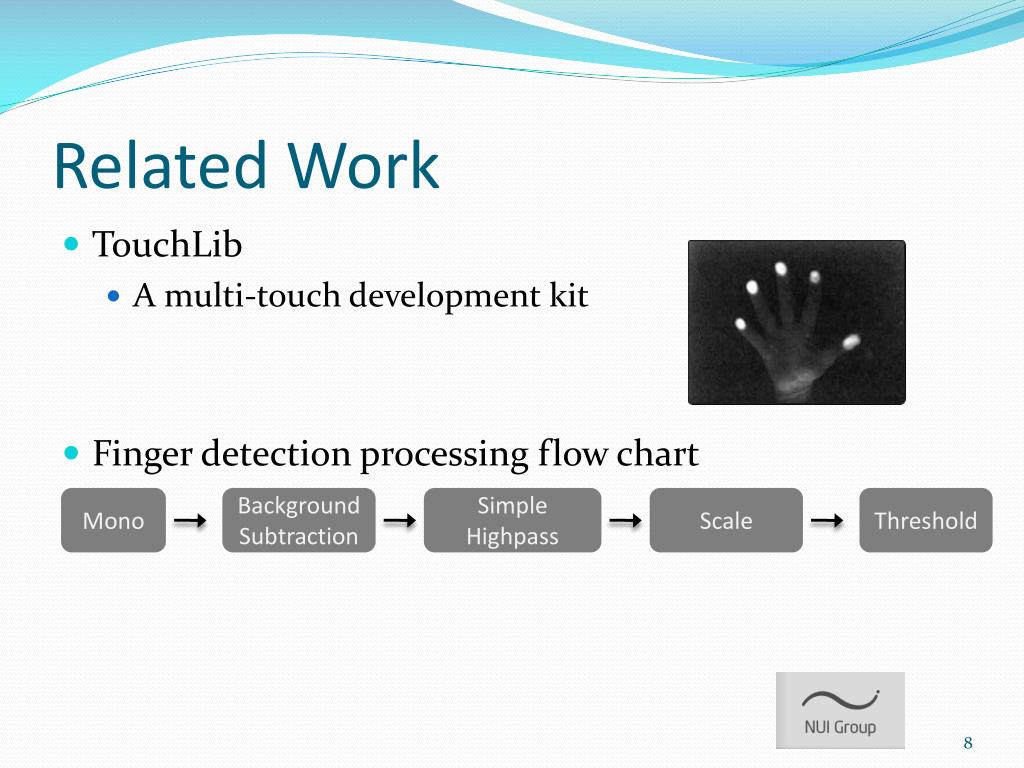 Related Work

TouchLib

A multi-touch development kit

Finger detection processing flow chart

Mono → Background Subtraction → Simple Highpass → Scale → Threshold

NUI Group

8